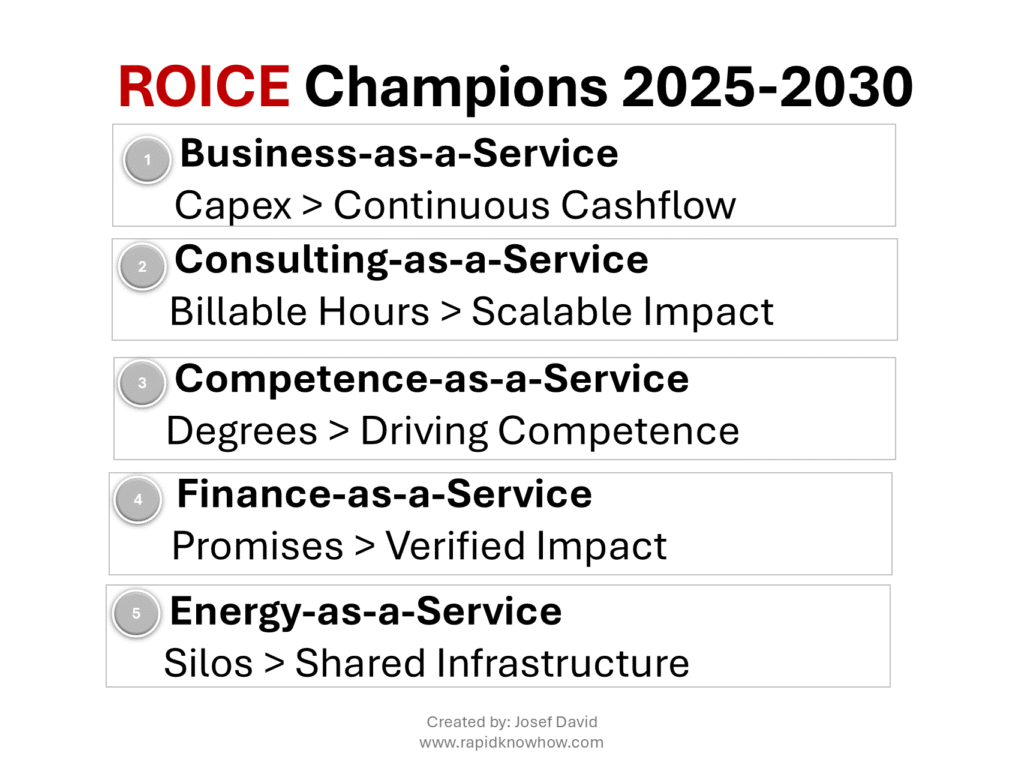 ROICE Champions 2025-2030

1 Business-as-a-Service
Capex > Continuous Cashflow

2 Consulting-as-a-Service
Billable Hours > Scalable Impact

3 Competence-as-a-Service
Degrees > Driving Competence

4 Finance-as-a-Service
Promises > Verified Impact

5 Energy-as-a-Service
Silos > Shared Infrastructure

Created by: Josef David
www.rapidknowhow.com